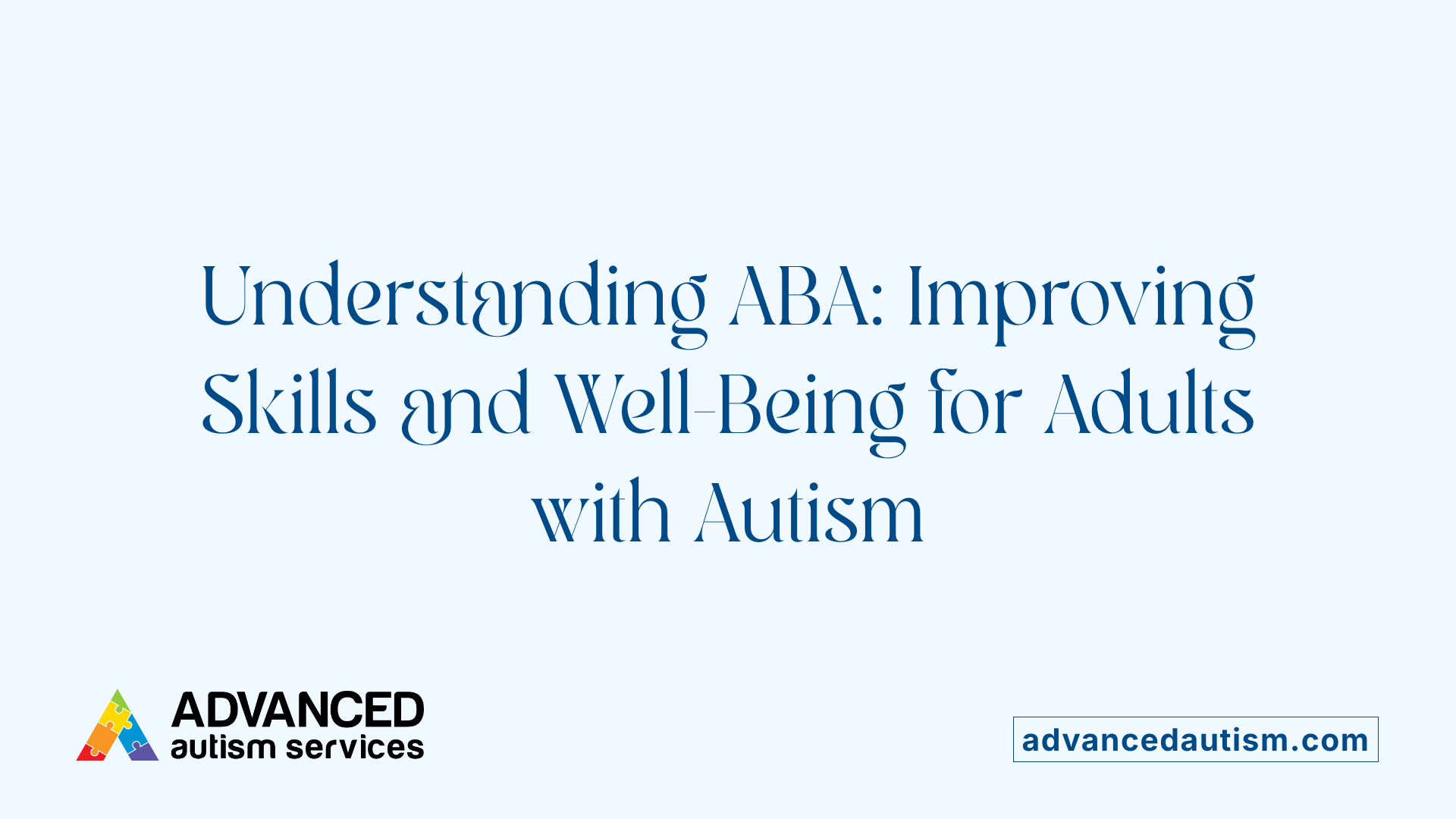 Understanding ABA: Improving Skills and Well-Being for Adults with Autism

ADVANCED
autism services

advancedautism.com